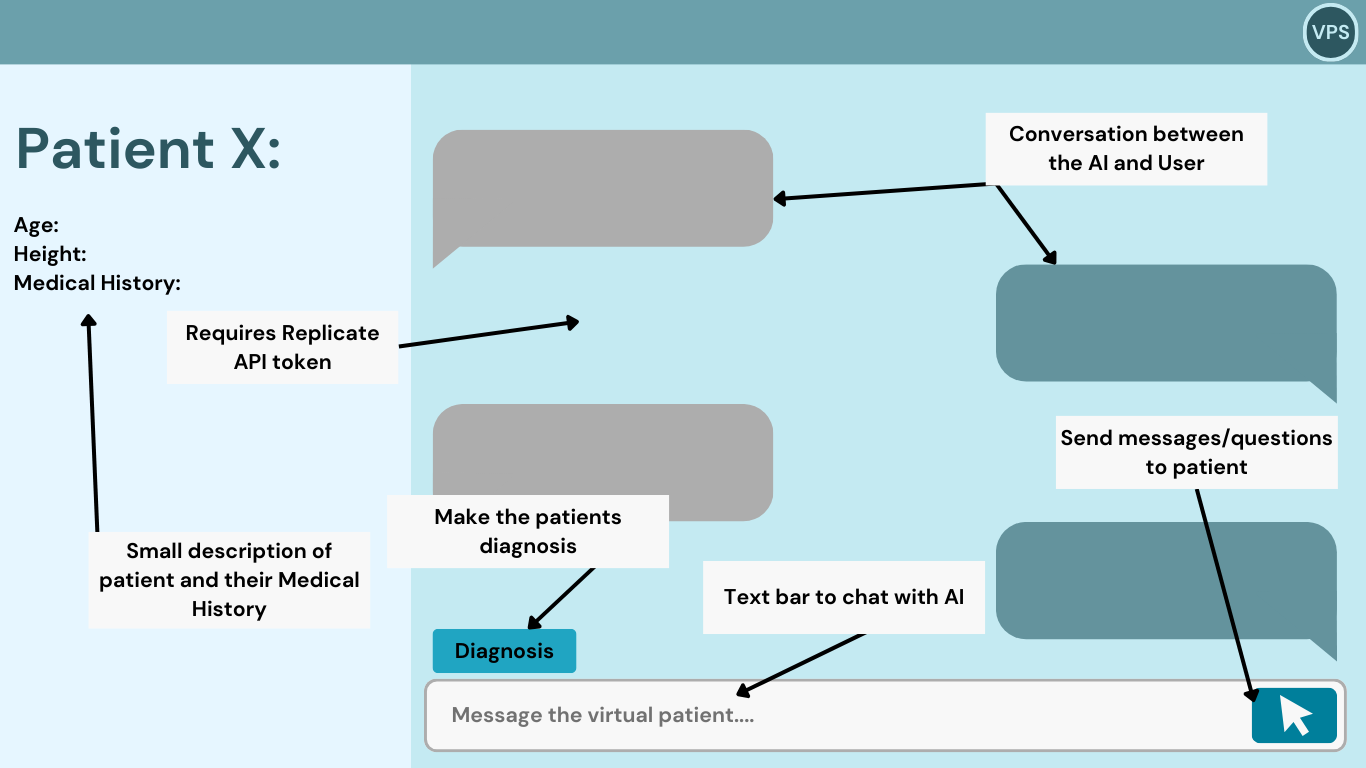 VPS

Patient X:

Age:
Height:
Medical History:

Conversation between the AI and User

Requires Replicate API token

Send messages/questions to patient

Make the patients diagnosis

Small description of patient and their Medical History

Text bar to chat with AI

Diagnosis

Message the virtual patient....